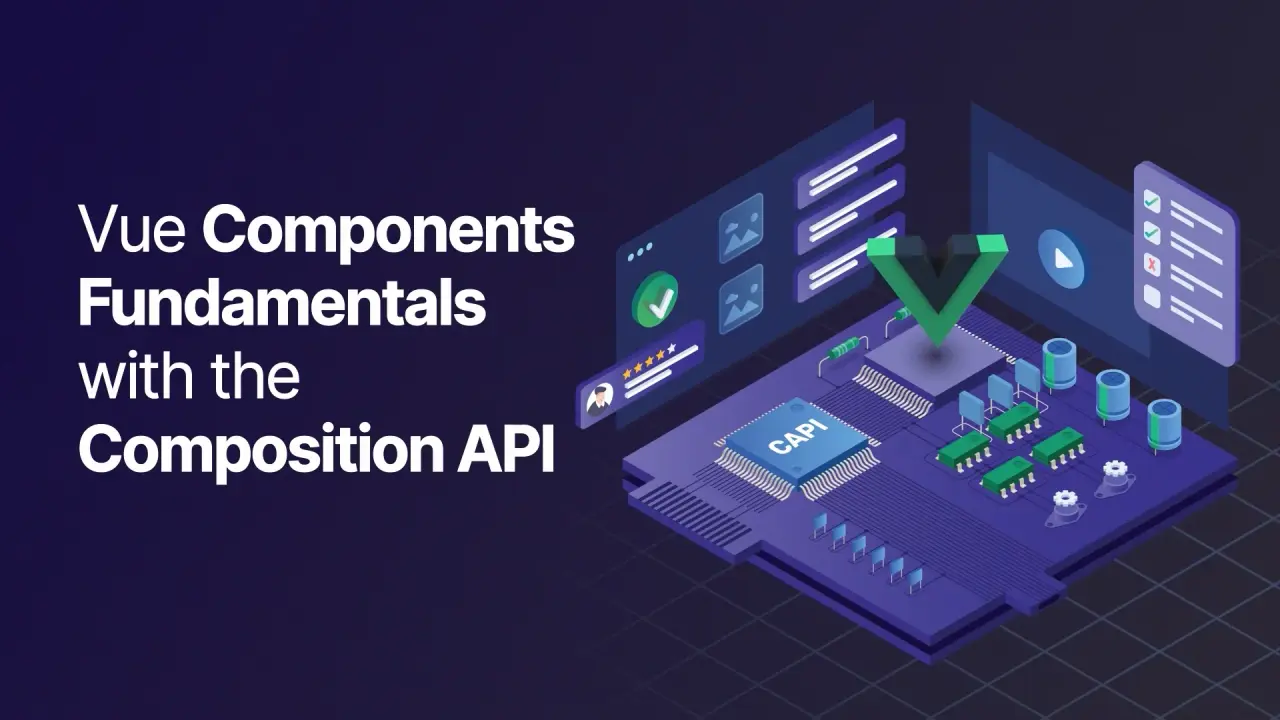 Vue Components Fundamentals with the Composition API

CAPI